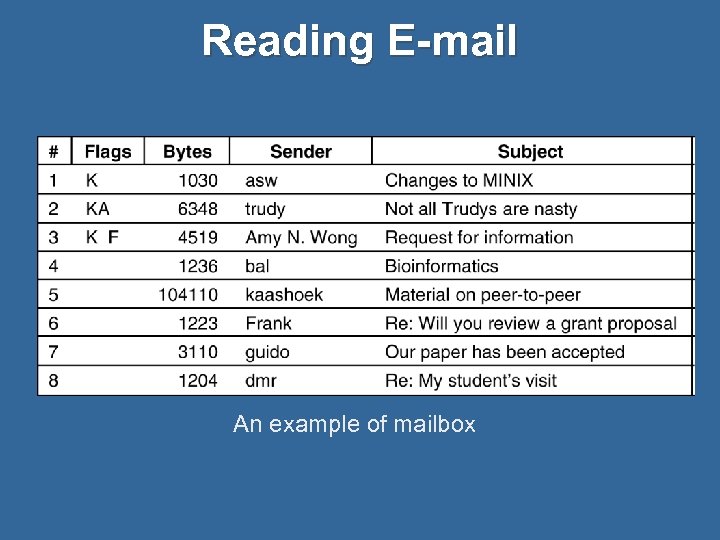 Reading E-mail

| # | Flags | Bytes | Sender | Subject |
|---|---|---|---|---|
| 1 | K | 1030 | asw | Changes to MINIX |
| 2 | KA | 6348 | trudy | Not all Trudys are nasty |
| 3 | K F | 4519 | Amy N. Wong | Request for information |
| 4 | | 1236 | bal | Bioinformatics |
| 5 | | 104110 | kaashoek | Material on peer-to-peer |
| 6 | | 1223 | Frank | Re: Will you review a grant proposal |
| 7 | | 3110 | guido | Our paper has been accepted |
| 8 | | 1204 | dmr | Re: My student's visit |

An example of mailbox